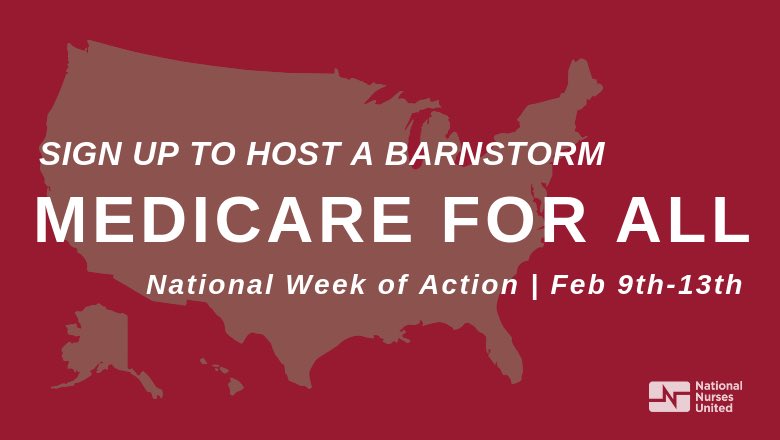 SIGN UP TO HOST A BARNSTORM

MEDICARE FOR ALL

National Week of Action | Feb 9th-13th

National Nurses United